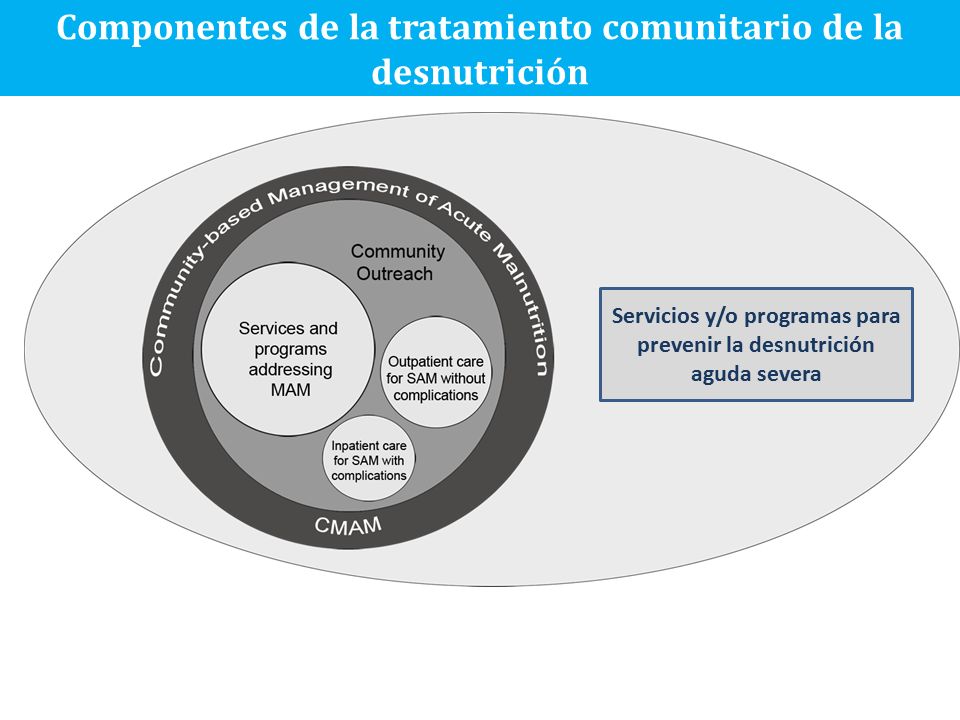 Componentes de la tratamiento comunitario de la desnutrición

Community-based Management of Acute Malnutrition

Community Outreach

Services and programs addressing MAM

Outpatient care for SAM without complications

Inpatient care for SAM with complications

CMAM

Servicios y/o programas para prevenir la desnutrición aguda severa